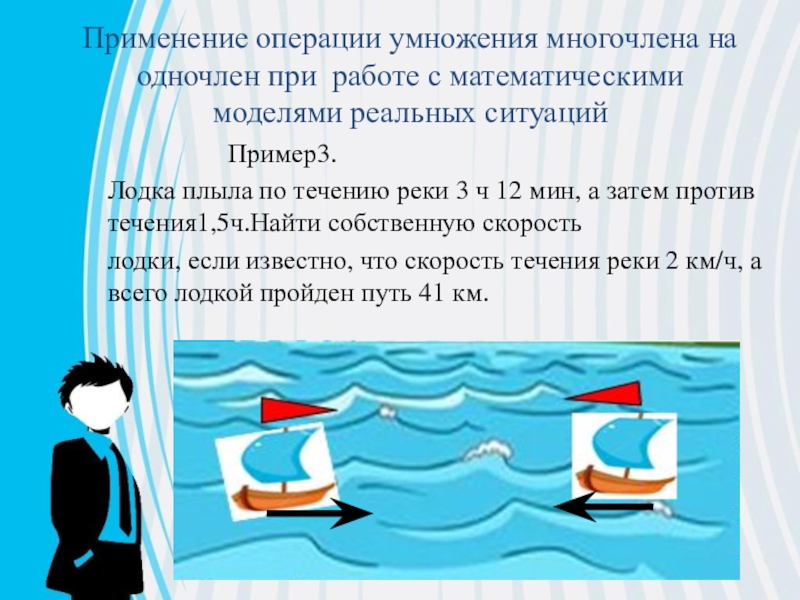 Применение операции умножения многочлена на одночлен при работе с математическими моделями реальных ситуаций

Пример3.

Лодка плыла по течению реки 3 ч 12 мин, а затем против течения1,5ч.Найти собственную скорость

лодки, если известно, что скорость течения реки 2 км/ч, а всего лодкой пройден путь 41 км.